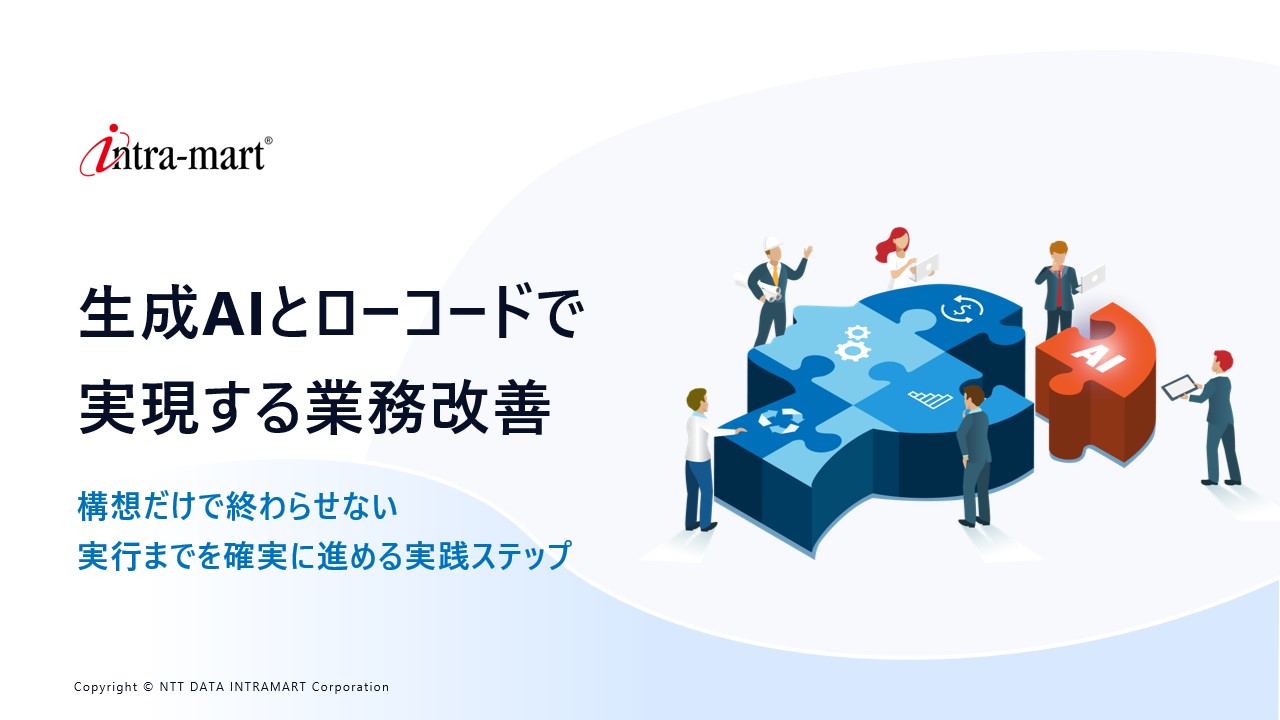 intra-mart®

生成AIとローコードで
実現する業務改善

構想だけで終わらせない
実行までを確実に進める実践ステップ

AI

Copyright © NTT DATA INTRAMART Corporation